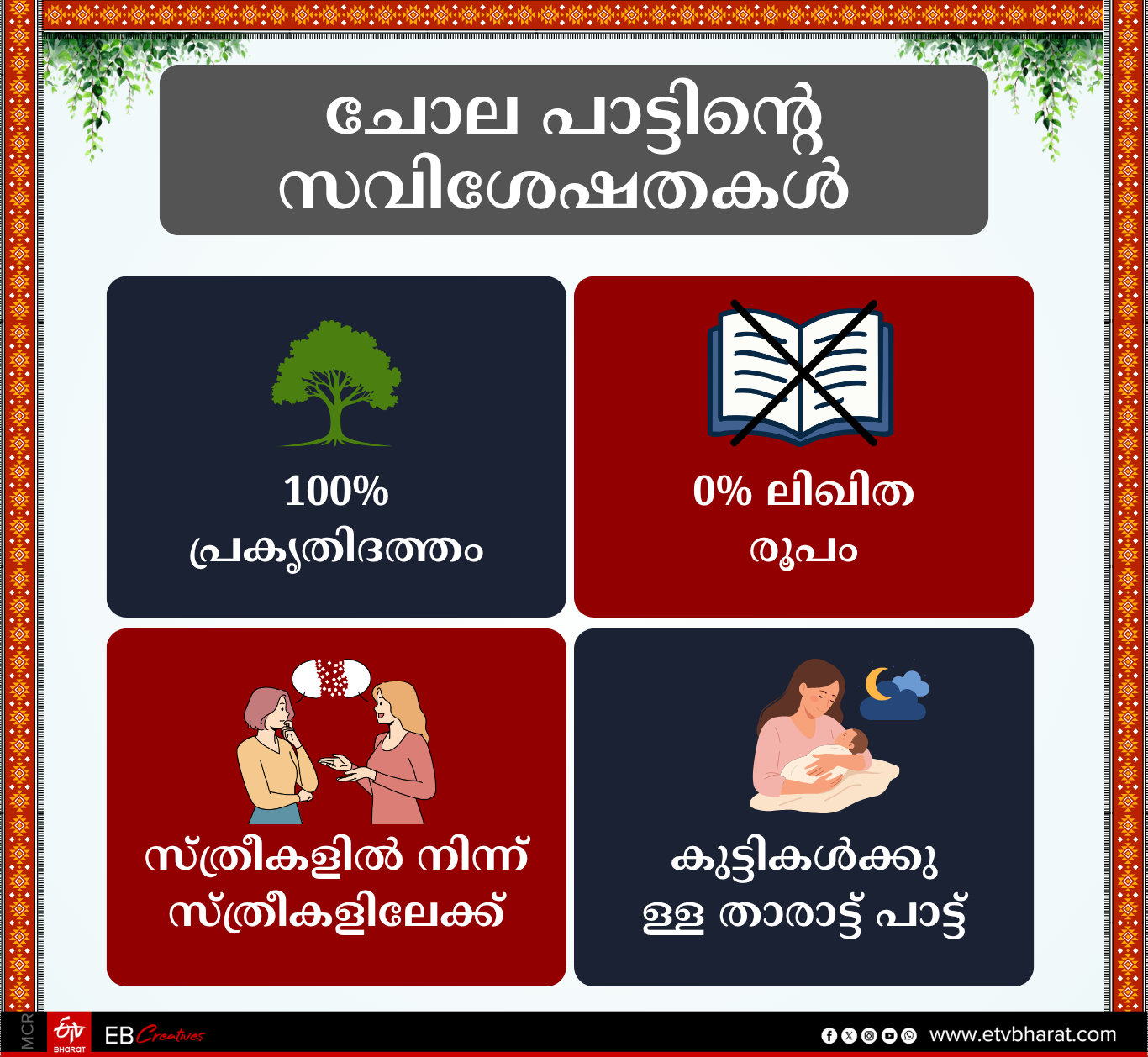 ചോല പാട്ടിന്റെ സവിശേഷതകൾ

100% പ്രകൃതിദത്തം

0% ലിഖിത രൂപം

സ്ത്രീകളിൽ നിന്ന് സ്ത്രീകളിലേക്ക്

കുട്ടികൾക്കു ള്ള താരാട്ട് പാട്ട്

MCR

ETV BHARAT

EB Creatives

www.etvbharat.com